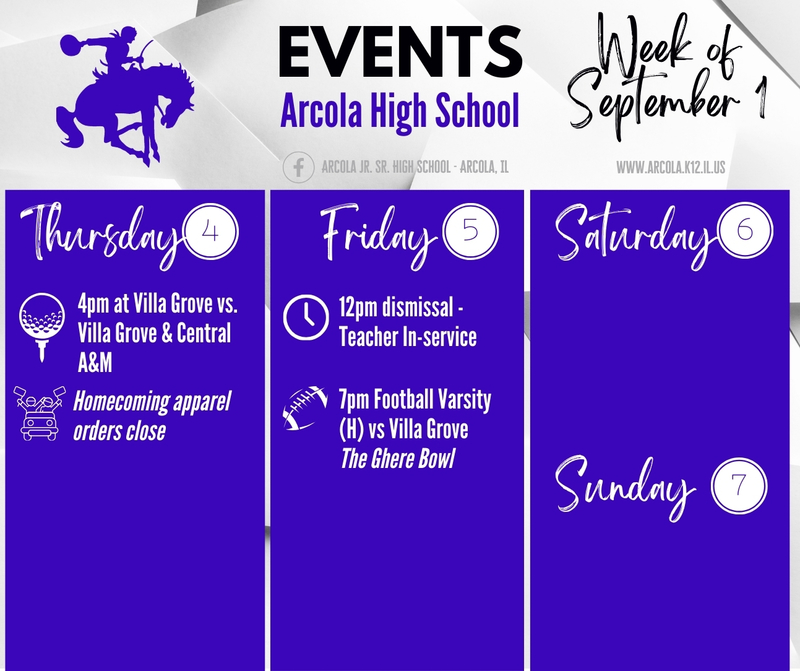 EVENTS
Arcola High School

Week of September 1

ARCOLA JR. SR. HIGH SCHOOL - ARCOLA, IL

WWW.ARCOLA.K12.IL.US

Thursday 4

4pm at Villa Grove vs. Villa Grove & Central A&M

Homecoming apparel orders close

Friday 5

12pm dismissal - Teacher In-service

7pm Football Varsity (H) vs Villa Grove
The Ghere Bowl

Saturday 6

Sunday 7